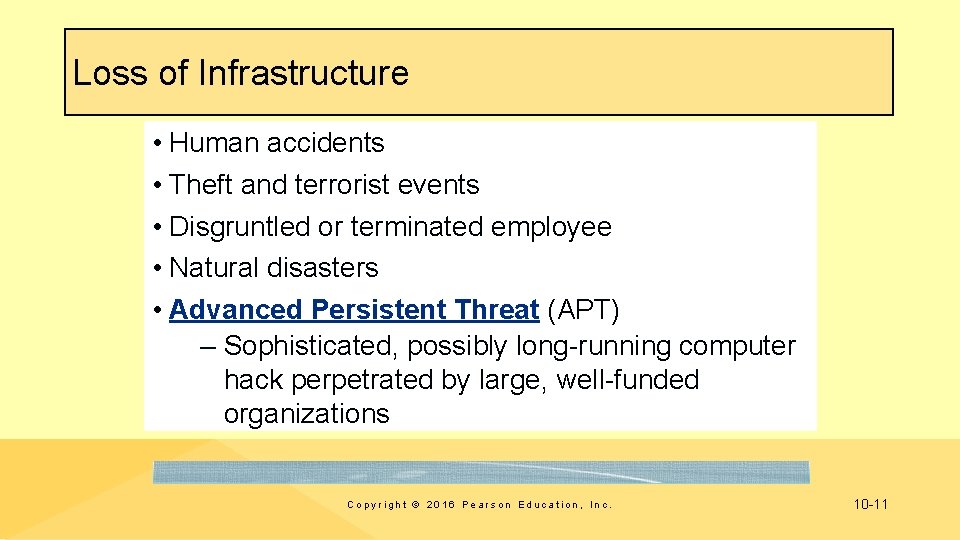 Loss of Infrastructure

• Human accidents
• Theft and terrorist events
• Disgruntled or terminated employee
• Natural disasters
• Advanced Persistent Threat (APT)
– Sophisticated, possibly long-running computer hack perpetrated by large, well-funded organizations

Copyright © 2016 Pearson Education, Inc.

10-11